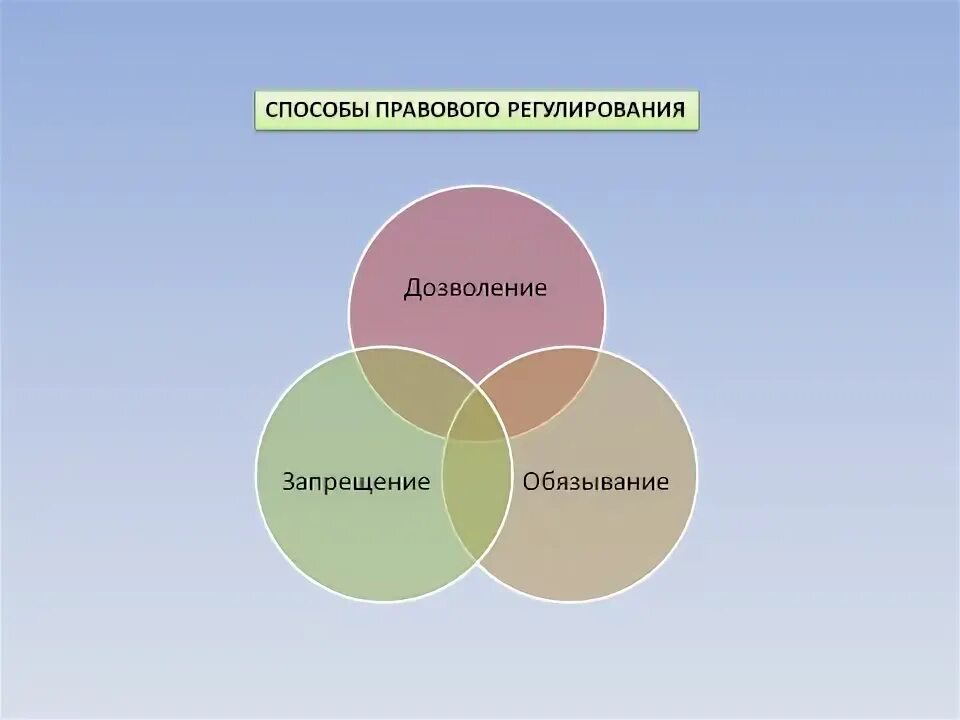 СПОСОБЫ ПРАВОВОГО РЕГУЛИРОВАНИЯ

Дозволение

Запрещение

Обязывание